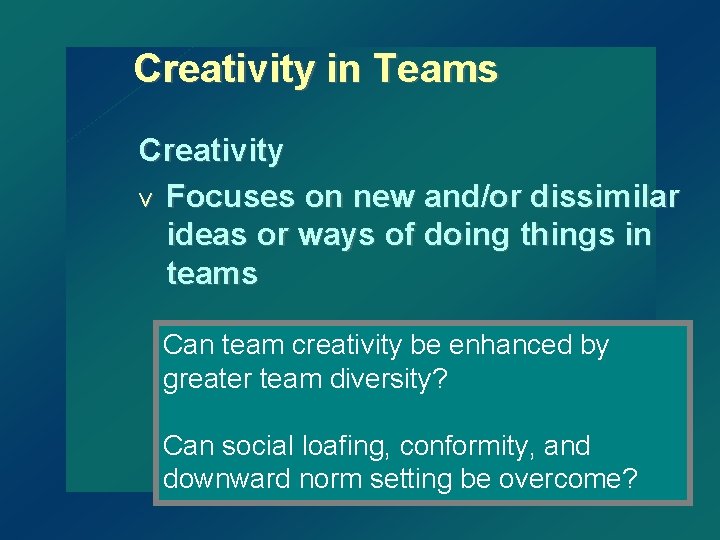 Creativity in Teams

Creativity

v Focuses on new and/or dissimilar ideas or ways of doing things in teams

Can team creativity be enhanced by greater team diversity?

Can social loafing, conformity, and downward norm setting be overcome?